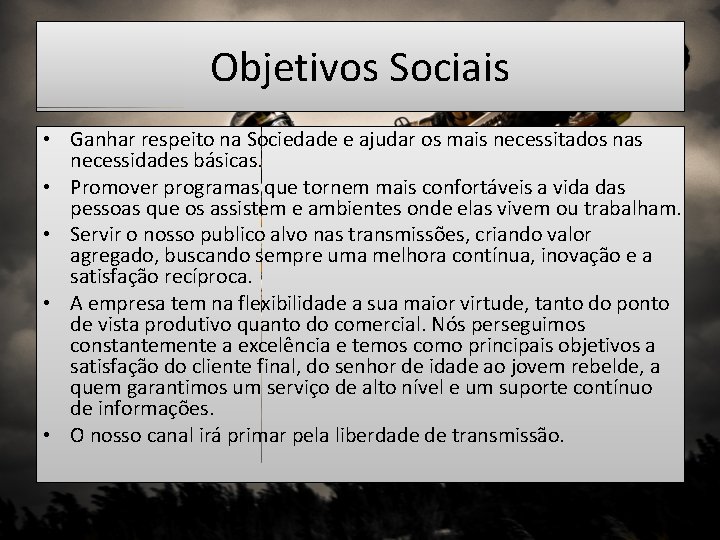 Objetivos Sociais

• Ganhar respeito na Sociedade e ajudar os mais necessitados nas necessidades básicas.
• Promover programas que tornem mais confortáveis a vida das pessoas que os assistem e ambientes onde elas vivem ou trabalham.
• Servir o nosso publico alvo nas transmissões, criando valor agregado, buscando sempre uma melhora contínua, inovação e a satisfação recíproca.
• A empresa tem na flexibilidade a sua maior virtude, tanto do ponto de vista produtivo quanto do comercial. Nós perseguimos constantemente a excelência e temos como principais objetivos a satisfação do cliente final, do senhor de idade ao jovem rebelde, a quem garantimos um serviço de alto nível e um suporte contínuo de informações.
• O nosso canal irá primar pela liberdade de transmissão.